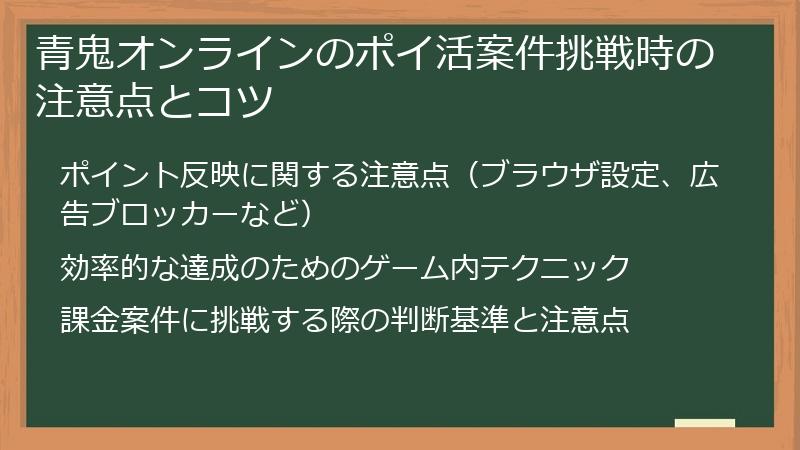 青鬼オンラインのポイ活案件挑戦時の注意点とコツ

ポイント反映に関する注意点（ブラウザ設定、広告ブロッカーなど）

効率的な達成のためのゲーム内テクニック

課金案件に挑戦する際の判断基準と注意点